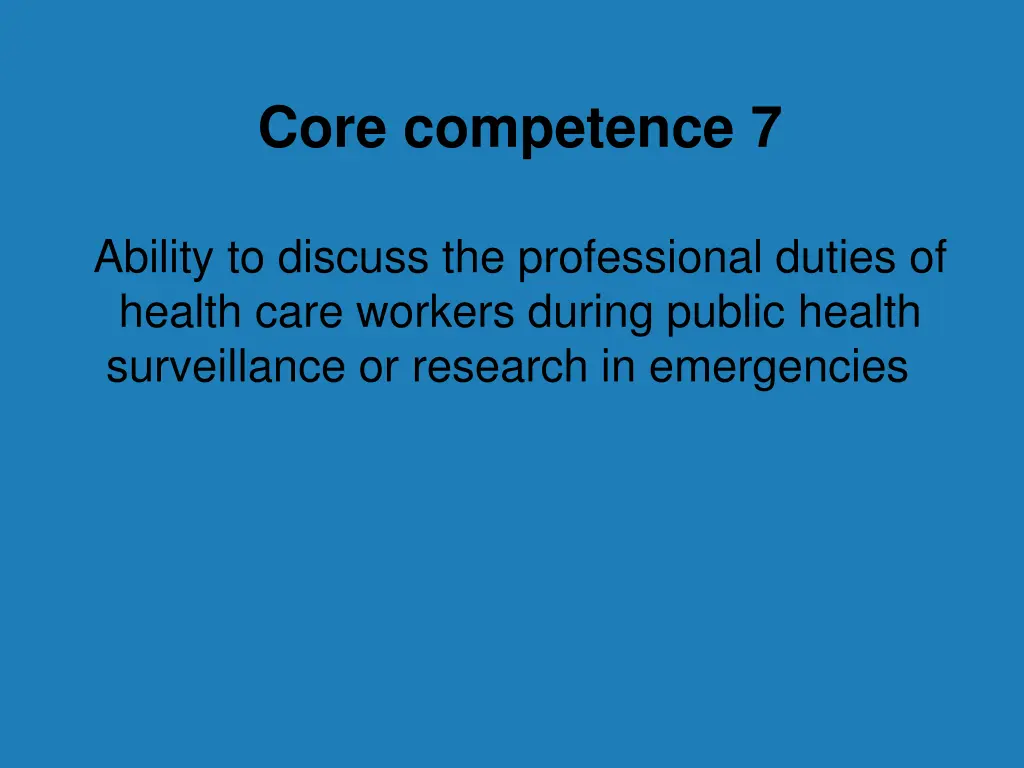 Core competence 7

Ability to discuss the professional duties of health care workers during public health surveillance or research in emergencies